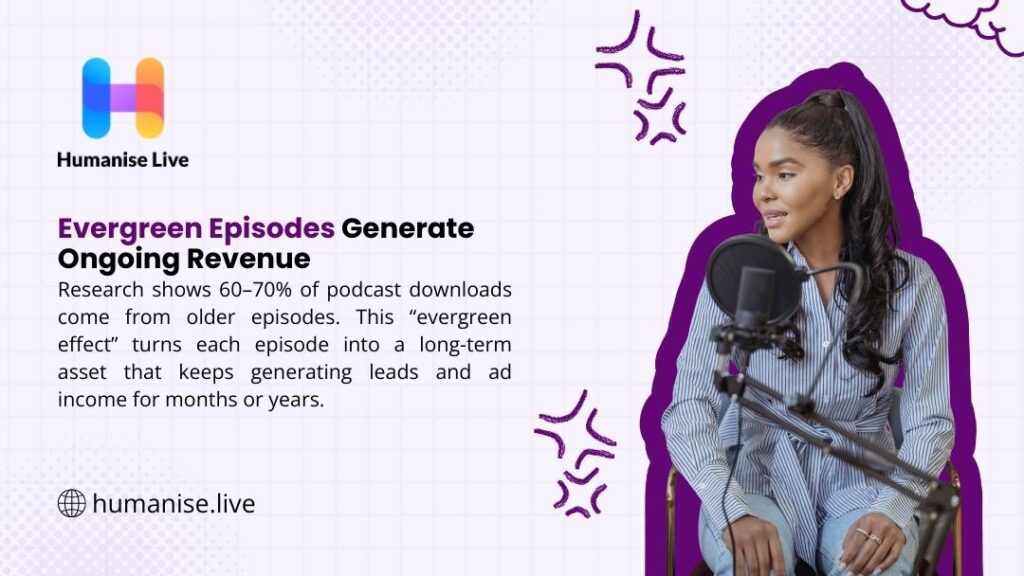 Humanise Live

Evergreen Episodes Generate Ongoing Revenue

Research shows 60–70% of podcast downloads come from older episodes. This “evergreen effect” turns each episode into a long-term asset that keeps generating leads and ad income for months or years.

humanise.live